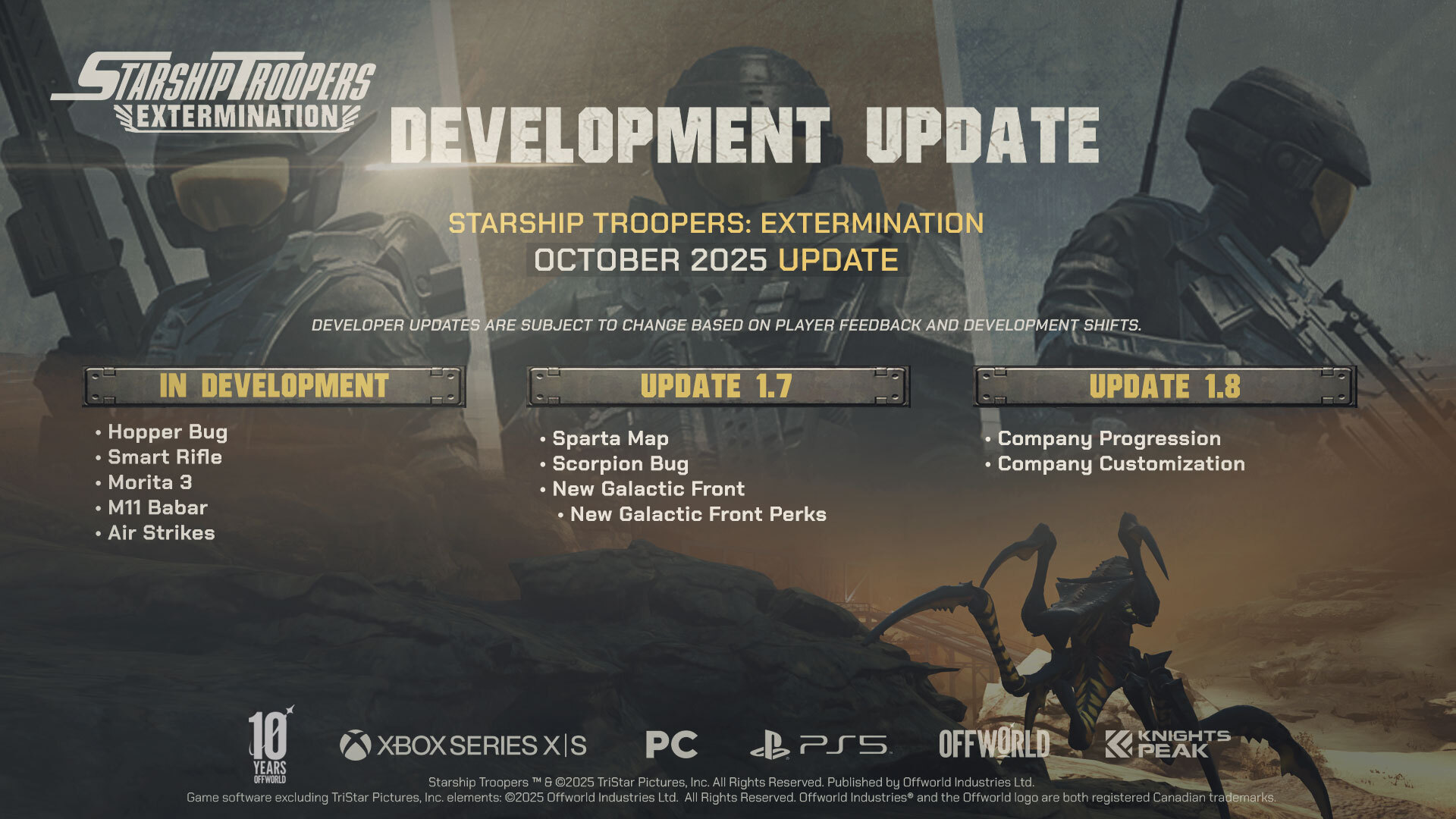 STARSHIP TROOPERS
EXTERMINATION

DEVELOPMENT UPDATE

STARSHIP TROOPERS: EXTERMINATION
OCTOBER 2025 UPDATE

DEVELOPER UPDATES ARE SUBJECT TO CHANGE BASED ON PLAYER FEEDBACK AND DEVELOPMENT SHIFTS.

IN DEVELOPMENT
• Hopper Bug
• Smart Rifle
• Morita 3
• M11 Babar
• Air Strikes

UPDATE 1.7
• Sparta Map
• Scorpion Bug
• New Galactic Front
• New Galactic Front Perks

UPDATE 1.8
• Company Progression
• Company Customization

10 YEARS OFFWORLD
XBOX SERIES X|S
PC
PS5
OFFWORLD
KNIGHTS PEAK

Starship Troopers ™ & ©2025 TriStar Pictures, Inc. All Rights Reserved. Published by Offworld Industries Ltd.
Game software excluding TriStar Pictures, Inc. elements: ©2025 Offworld Industries Ltd. All Rights Reserved. Offworld Industries® and the Offworld logo are both registered Canadian trademarks.